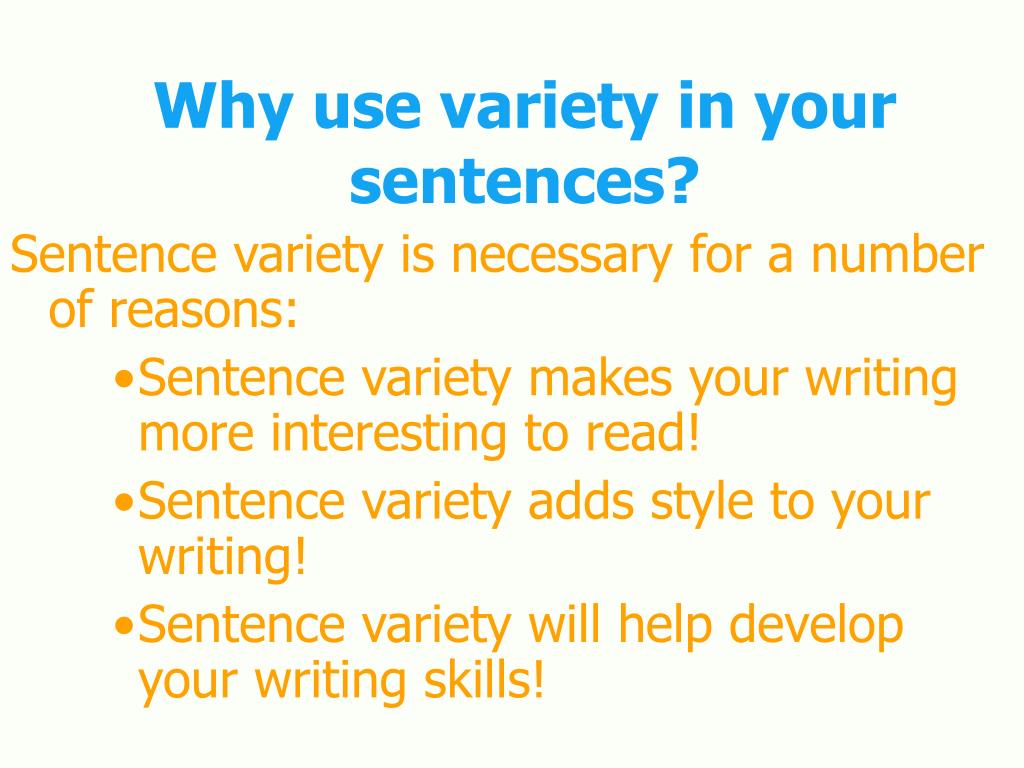 Why use variety in your sentences?

Sentence variety is necessary for a number of reasons:

•Sentence variety makes your writing more interesting to read!

•Sentence variety adds style to your writing!

•Sentence variety will help develop your writing skills!